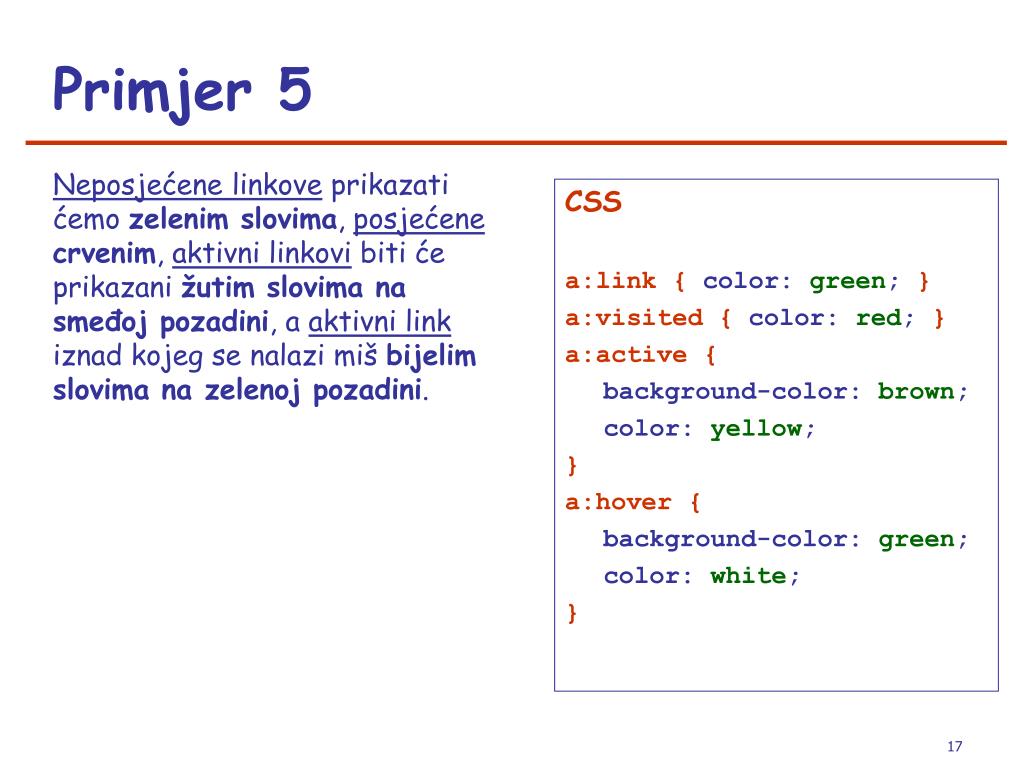 Primjer 5

Neposjećene linkove prikazati ćemo zelenim slovima, posjećene crvenim, aktivni linkovi biti će prikazani žutim slovima na smeđoj pozadini, a aktivni link iznad kojeg se nalazi miš bijelim slovima na zelenoj pozadini.

CSS

a:link { color: green; }
a:visited { color: red; }
a:active {
background-color: brown;
color: yellow;
}
a:hover {
background-color: green;
color: white;
}

17